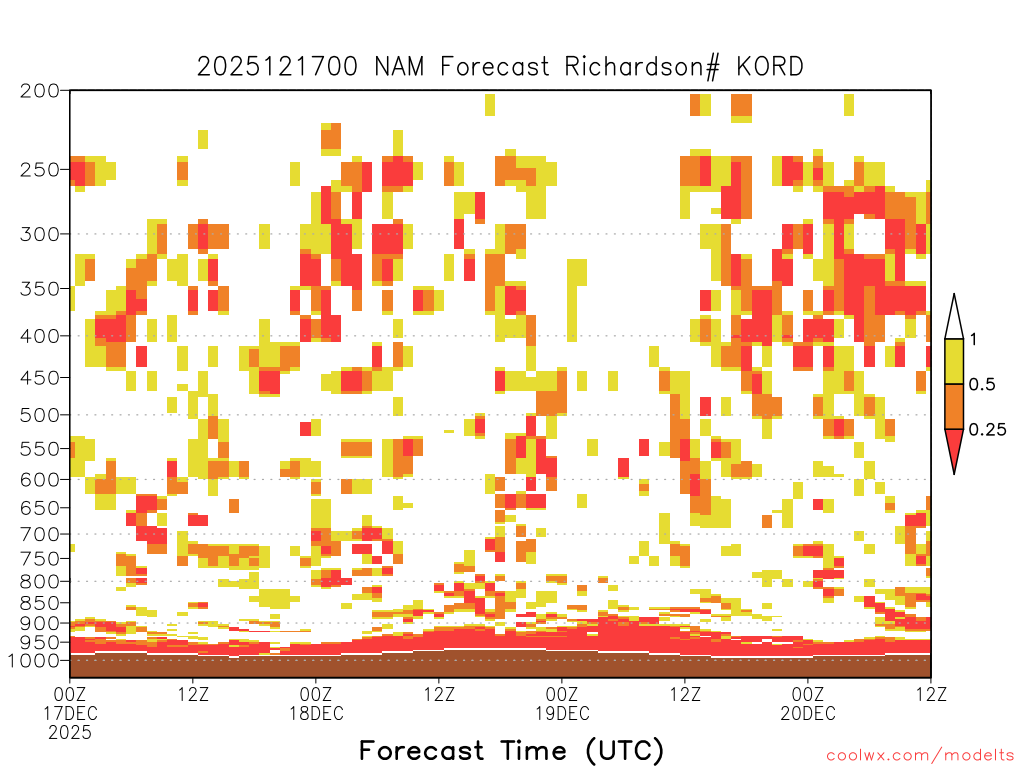 2025121700 NAM Forecast Richardson# KORD

200
250
300
350
400
450
500
550
600
650
700
750
800
850
900
950
1000

1
0.5
0.25

00Z 17DEC 2025
12Z
00Z 18DEC
12Z
00Z 19DEC
12Z
00Z 20DEC
12Z

Forecast Time (UTC)

coolwx.com/modelts